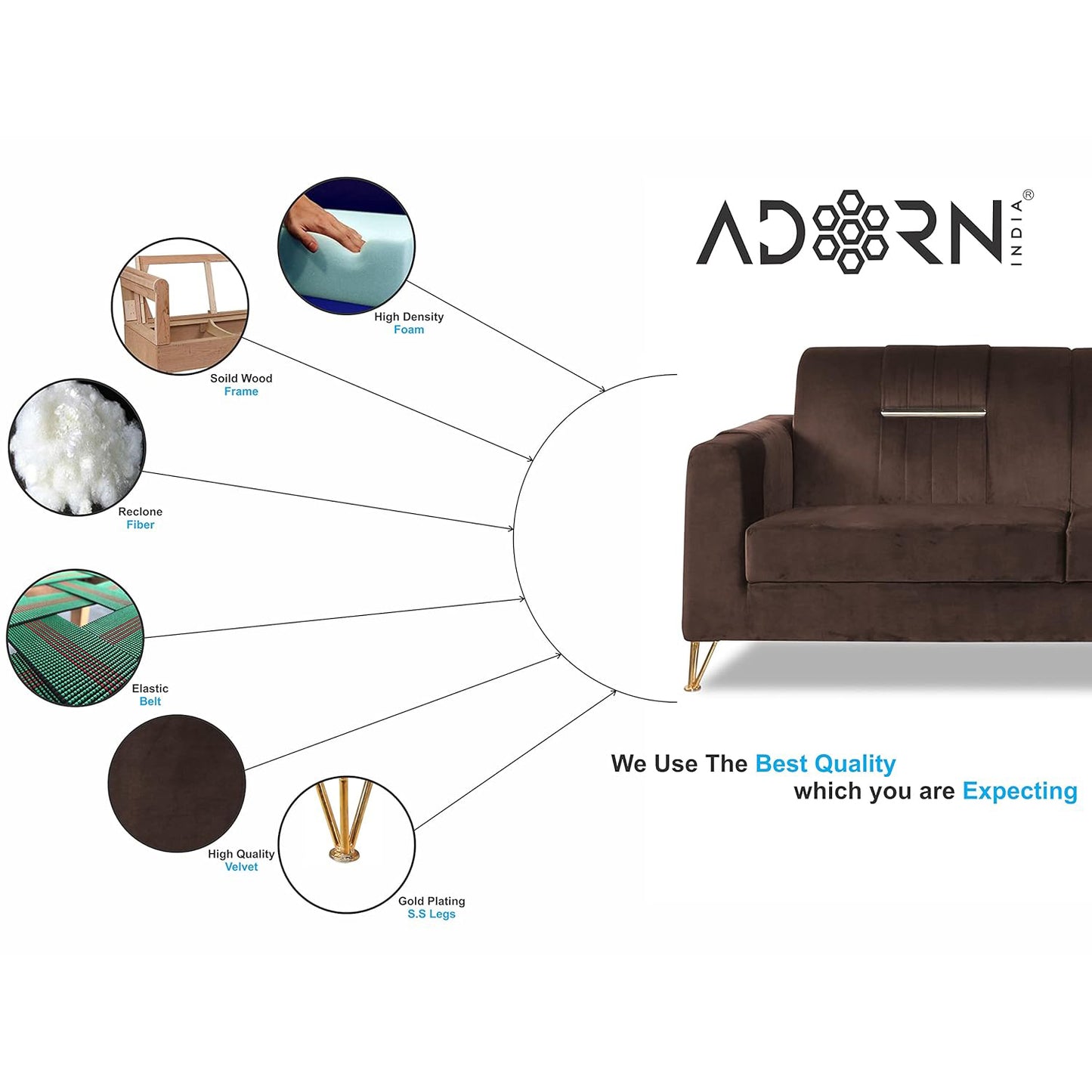 ADORN INDIA®

High Density
Foam

Soild Wood
Frame

Reclone
Fiber

Elastic
Belt

High Quality
Velvet

Gold Plating
S.S Legs

We Use The Best Quality
which you are Expecting